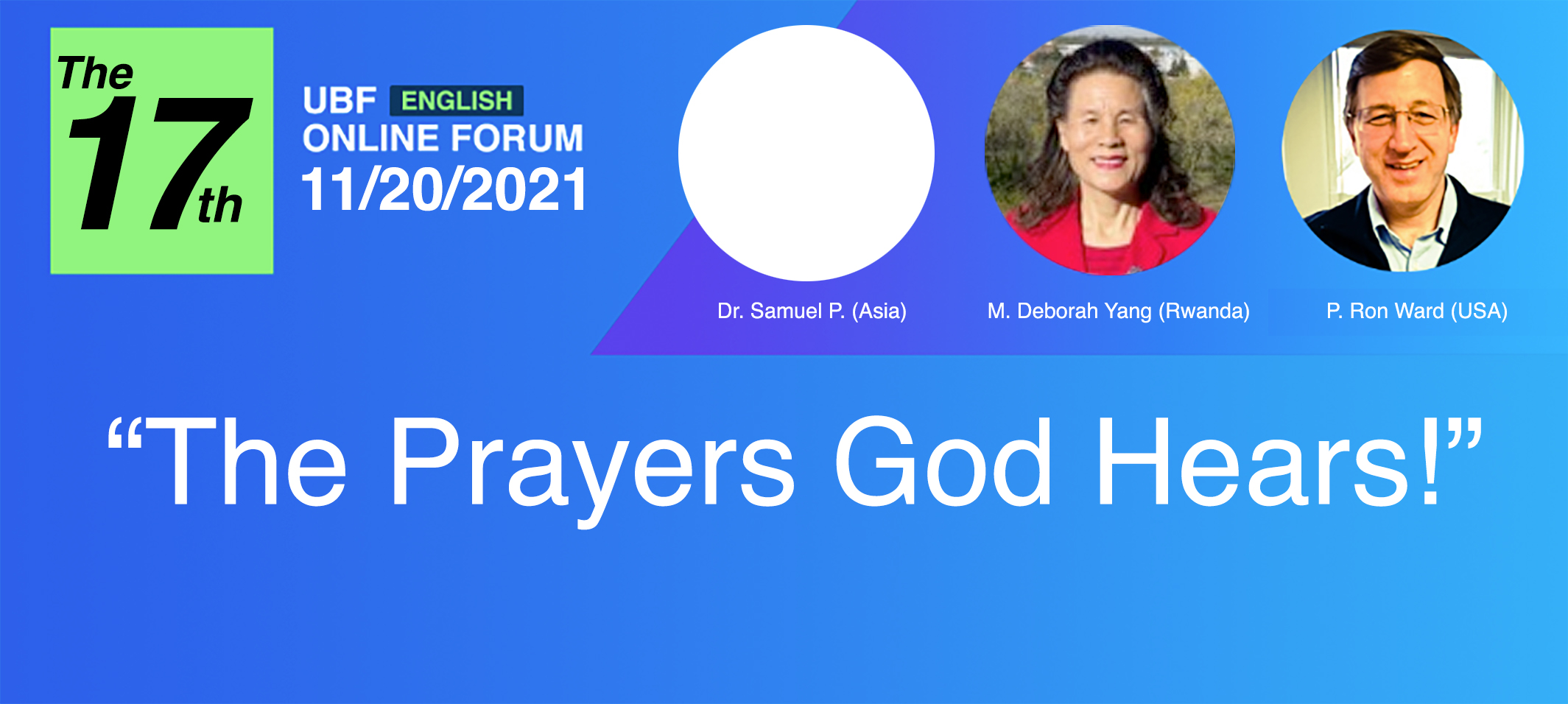 The 17th

UBF ENGLISH ONLINE FORUM 11/20/2021

Dr. Samuel P. (Asia)

M. Deborah Yang (Rwanda)

P. Ron Ward (USA)

“The Prayers God Hears!”